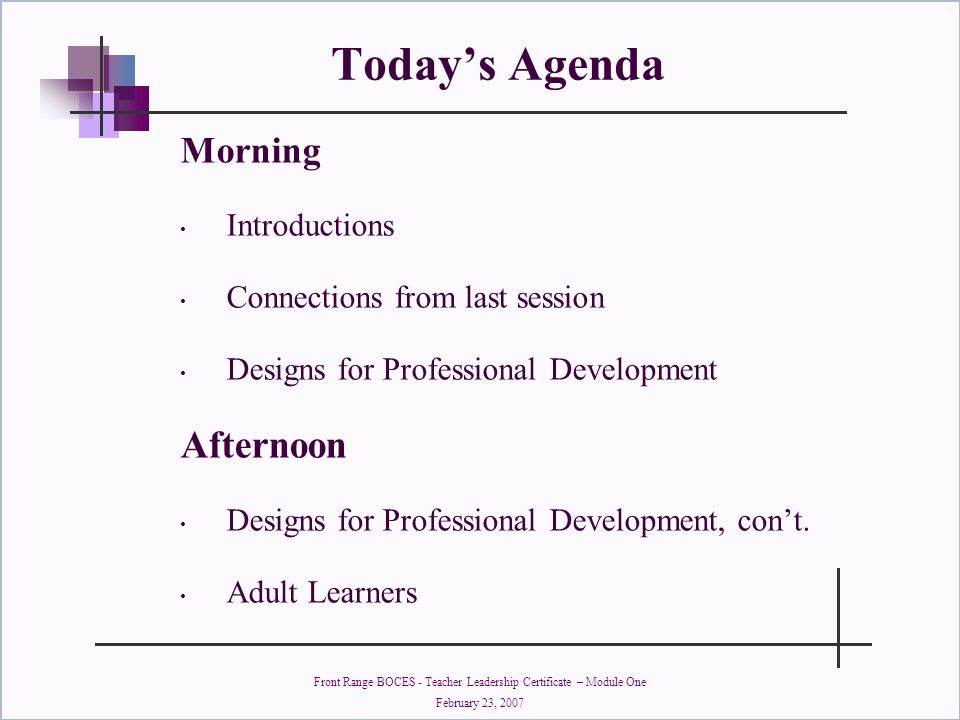 Today’s Agenda

Morning

• Introductions

• Connections from last session

• Designs for Professional Development

Afternoon

• Designs for Professional Development, con’t.

• Adult Learners

Front Range BOCES - Teacher Leadership Certificate – Module One
February 23, 2007